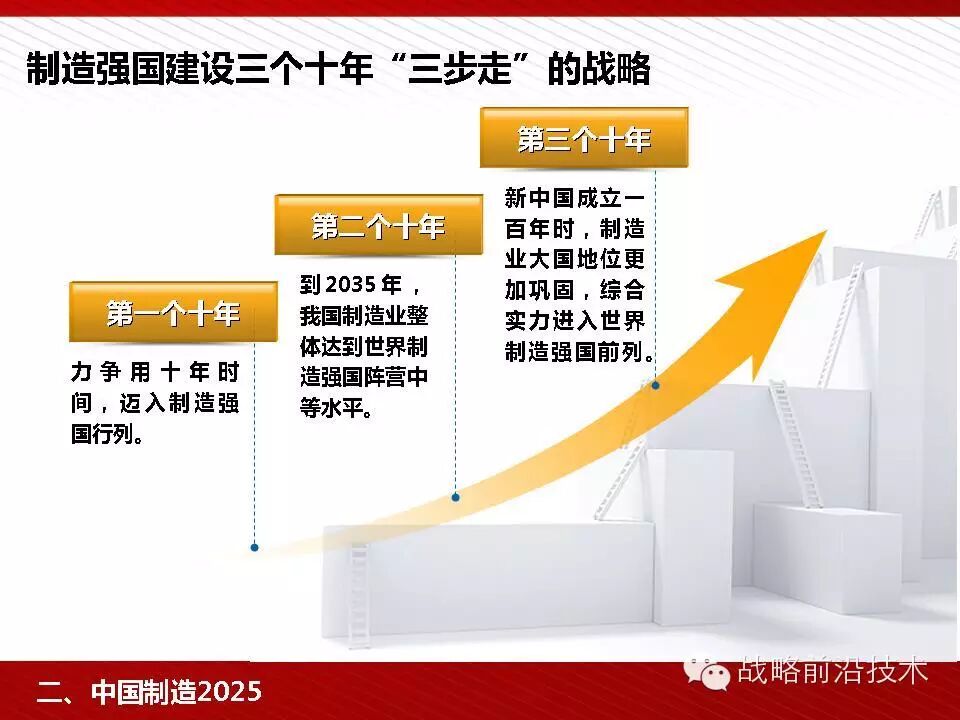 制造强国建设三个十年“三步走”的战略

第一个十年

力争用十年时间，迈入制造强国行列。

第二个十年

到2035年，我国制造业整体达到世界制造强国阵营中等水平。

第三个十年

新中国成立一百年时，制造业大国地位更加巩固，综合实力进入世界制造强国前列。

二、中国制造2025

战略前沿技术